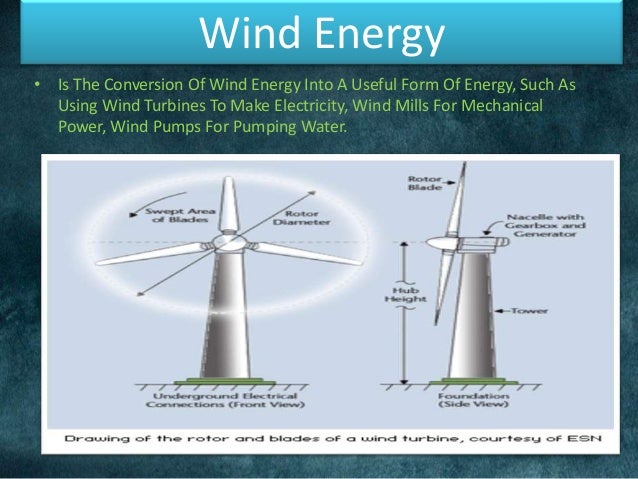 Wind Energy

• Is The Conversion Of Wind Energy Into A Useful Form Of Energy, Such As Using Wind Turbines To Make Electricity, Wind Mills For Mechanical Power, Wind Pumps For Pumping Water.

Swept Area of Blades

Rotor Diameter

Underground Electrical Connections (Front View)

Rotor Blade

Nacelle with Gearbox and Generator

Hub Height

Tower

Foundation (Side View)

Drawing of the rotor and blades of a wind turbine, courtesy of ESN